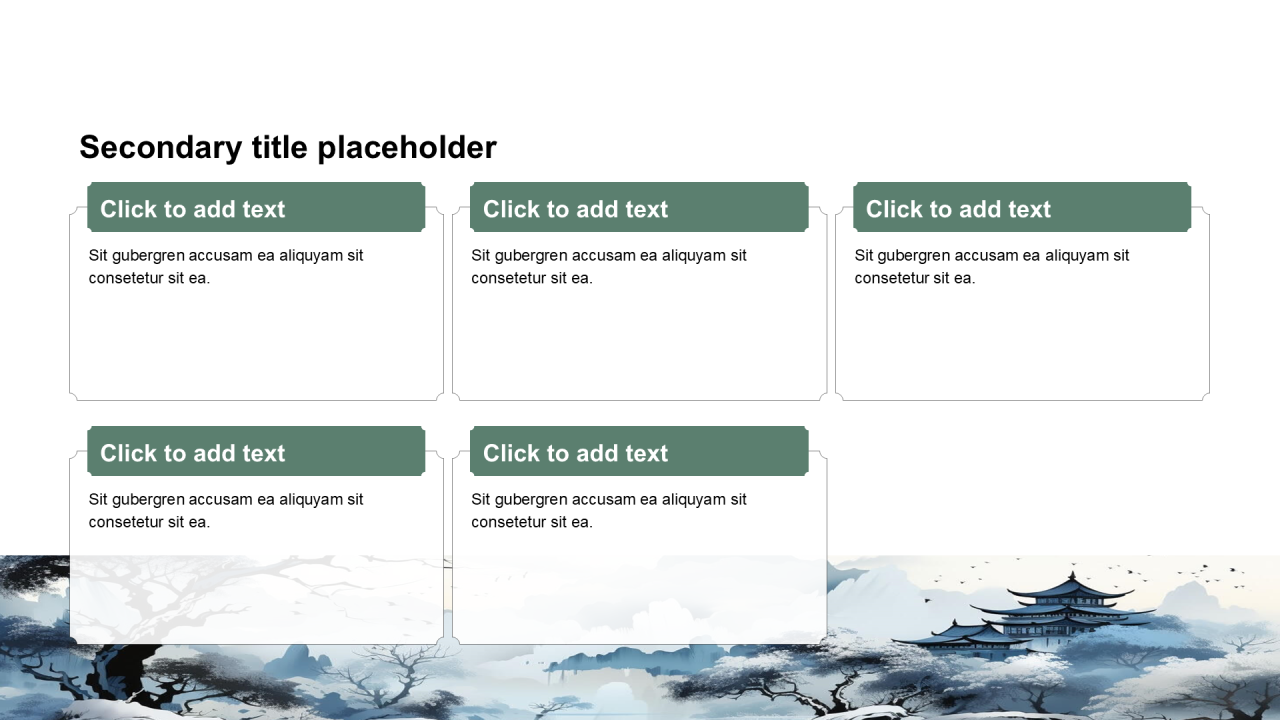 Secondary title placeholder

Click to add text

Sit gubergren accusam ea aliquyam sit consetetur sit ea.

Click to add text

Sit gubergren accusam ea aliquyam sit consetetur sit ea.

Click to add text

Sit gubergren accusam ea aliquyam sit consetetur sit ea.

Click to add text

Sit gubergren accusam ea aliquyam sit consetetur sit ea.

Click to add text

Sit gubergren accusam ea aliquyam sit consetetur sit ea.